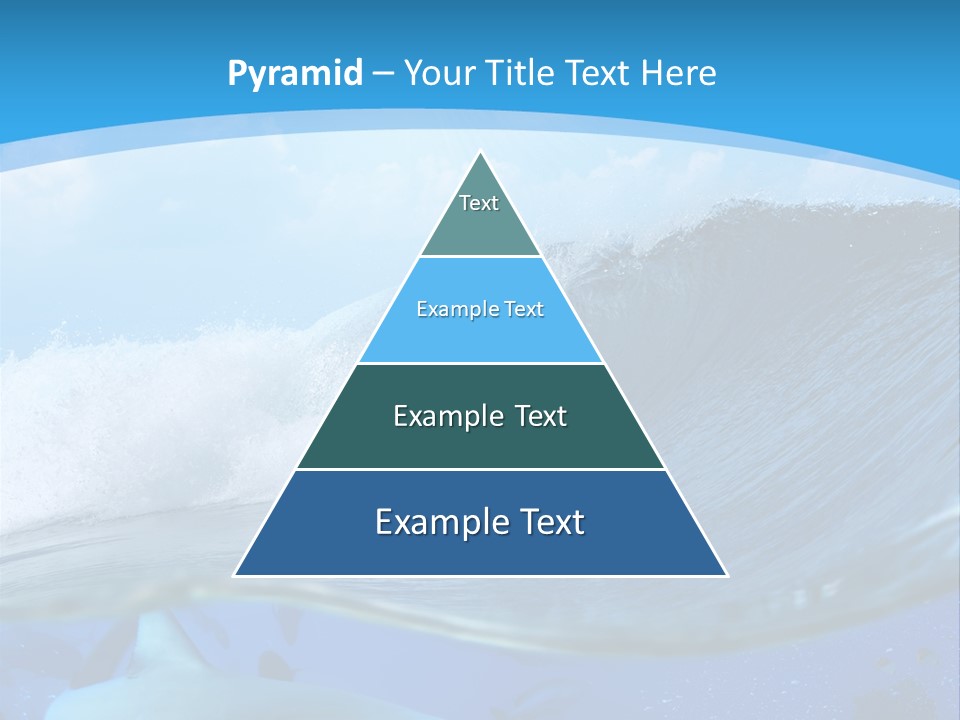 Pyramid – Your Title Text Here

Text

Example Text

Example Text

Example Text